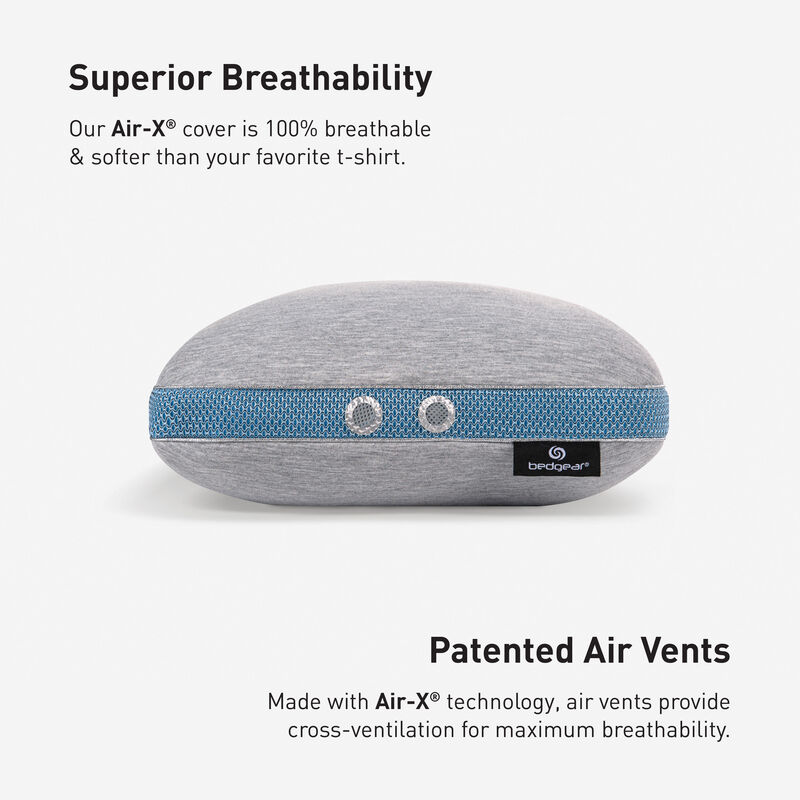 Superior Breathability

Our Air-X® cover is 100% breathable & softer than your favorite t-shirt.

bedgear®

Patented Air Vents

Made with Air-X® technology, air vents provide cross-ventilation for maximum breathability.